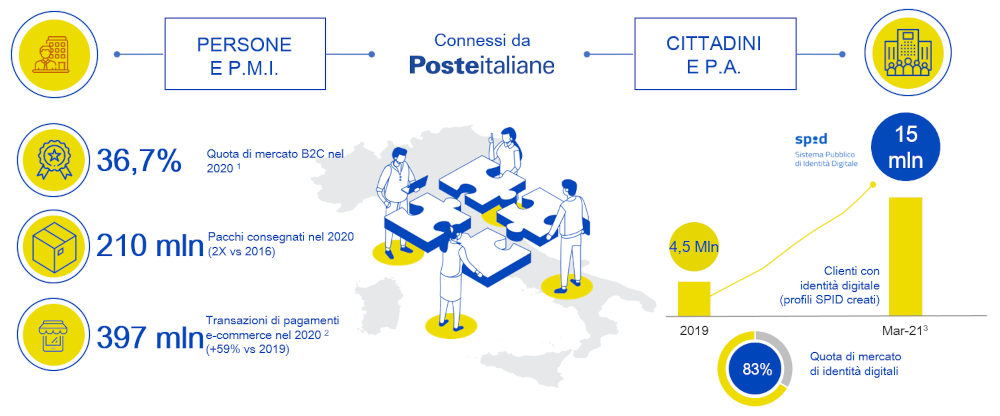 PERSONE E P.M.I.

Connessi da Posteitaliane

CITTADINI E P.A.

36,7% Quota di mercato B2C nel 2020 $^1$

210 mln Pacchi consegnati nel 2020 (2X vs 2016)

397 mln Transazioni di pagamenti e-commerce nel 2020 $^2$ (+59% vs 2019)

spid Sistema Pubblico di Identità Digitale

15 mln

4,5 Mln

Clienti con identità digitale (profili SPID creati)

2019

Mar-21$^3$

83%

Quota di mercato di identità digitali